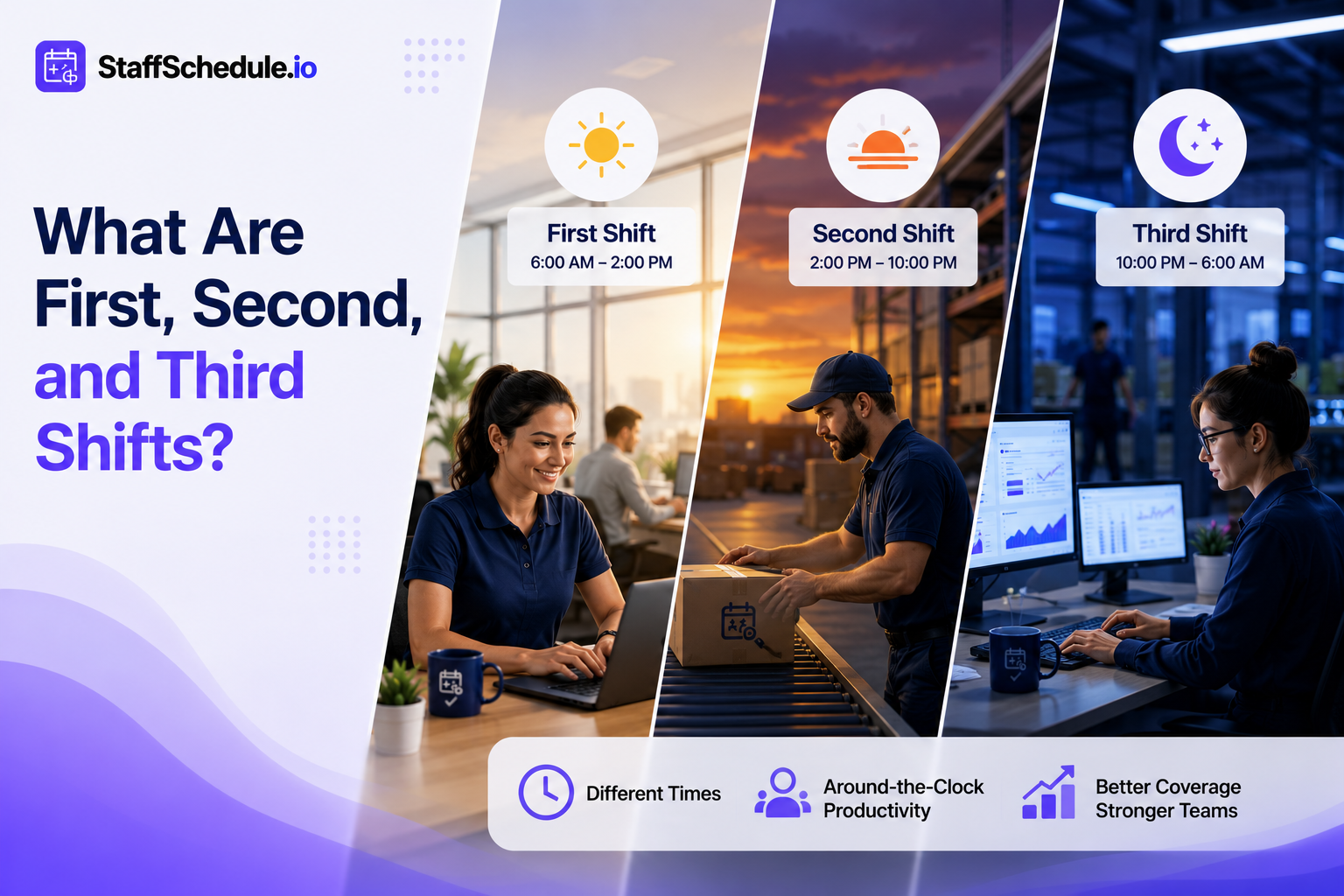 StaffSchedule.io

What Are First, Second, and Third Shifts?

First Shift
6:00 AM – 2:00 PM

Second Shift
2:00 PM – 10:00 PM

Third Shift
10:00 PM – 6:00 AM

Different Times

Around-the-Clock Productivity

Better Coverage Stronger Teams